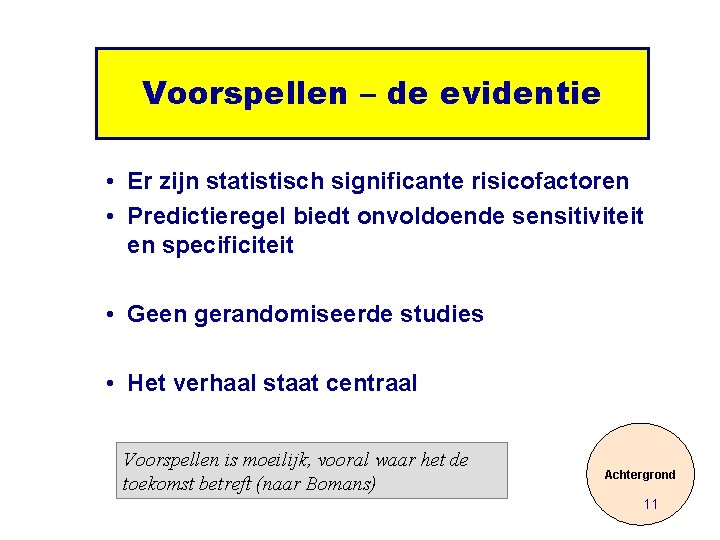 Voorspellen – de evidentie

• Er zijn statistisch significante risicofactoren
• Predictieregel biedt onvoldoende sensitiviteit en specificiteit

• Geen gerandomiseerde studies

• Het verhaal staat centraal

Voorspellen is moeilijk, vooral waar het de toekomst betreft (naar Bomans)

Achtergrond

11